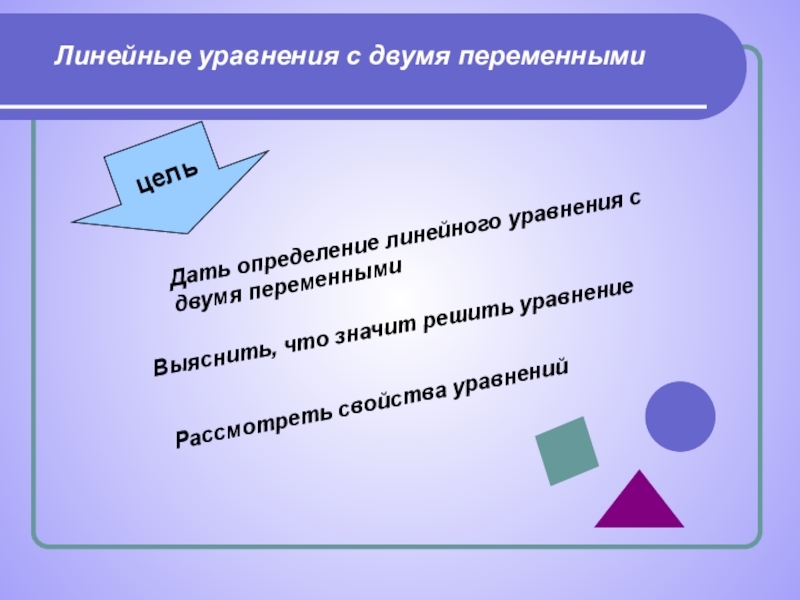 Линейные уравнения с двумя переменными

цель

Дать определение линейного уравнения с двумя переменными

Выяснить, что значит решить уравнение

Рассмотреть свойства уравнений